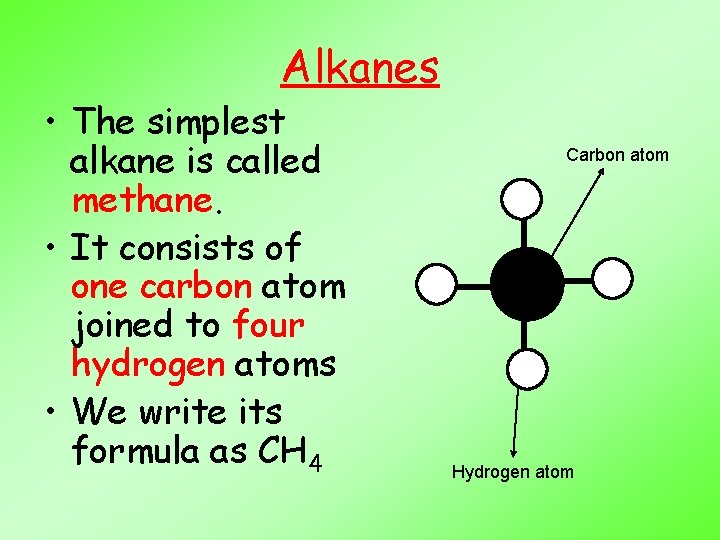 Alkanes

• The simplest alkane is called methane.
• It consists of one carbon atom joined to four hydrogen atoms
• We write its formula as $CH_4$

Carbon atom

Hydrogen atom